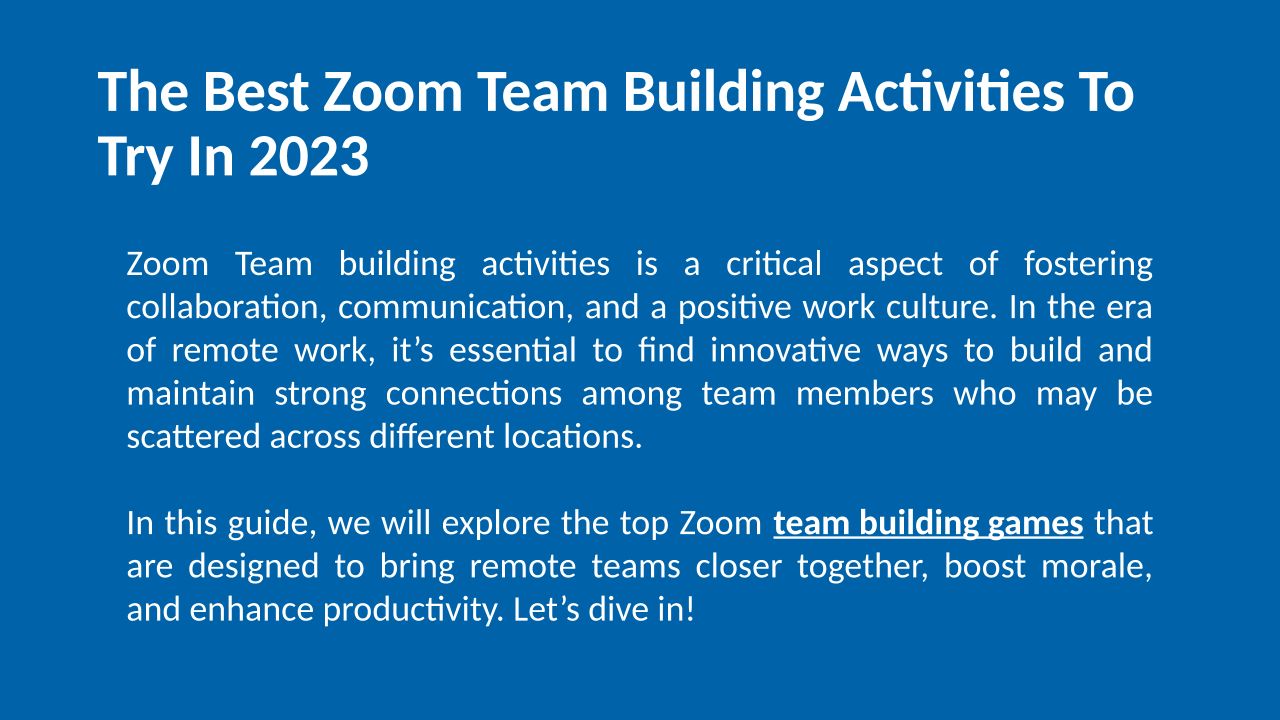 The Best Zoom Team Building Activities To Try In 2023

Zoom Team building activities is a critical aspect of fostering collaboration, communication, and a positive work culture. In the era of remote work, it’s essential to find innovative ways to build and maintain strong connections among team members who may be scattered across different locations.

In this guide, we will explore the top Zoom team building games that are designed to bring remote teams closer together, boost morale, and enhance productivity. Let’s dive in!